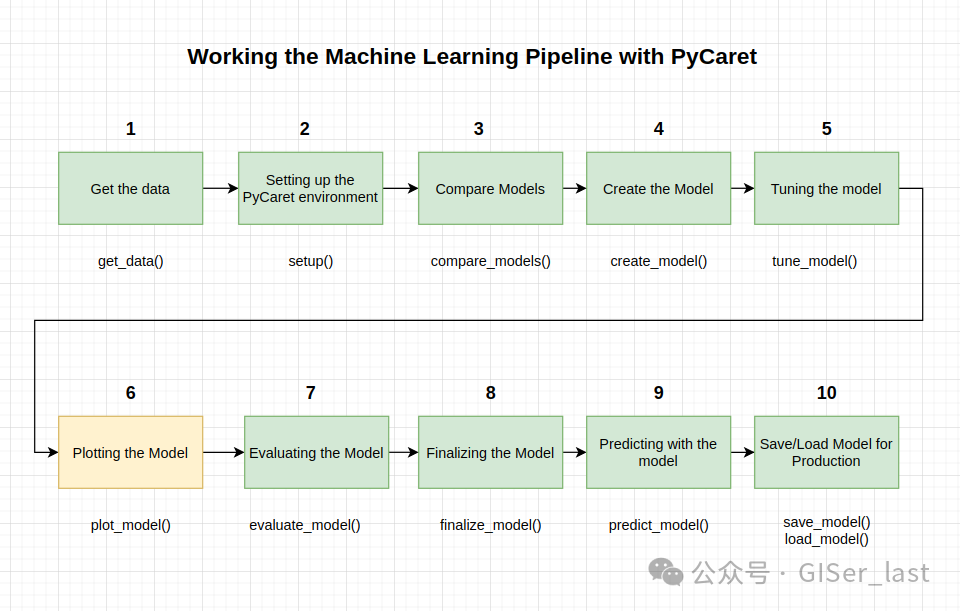 Working the Machine Learning Pipeline with PyCaret

1
Get the data
get_data()

2
Setting up the PyCaret environment
setup()

3
Compare Models
compare_models()

4
Create the Model
create_model()

5
Tuning the model
tune_model()

6
Plotting the Model
plot_model()

7
Evaluating the Model
evaluate_model()

8
Finalizing the Model
finalize_model()

9
Predicting with the model
predict_model()

10
Save/Load Model for Production
save_model()
load_model()

公众号 · GISer_last